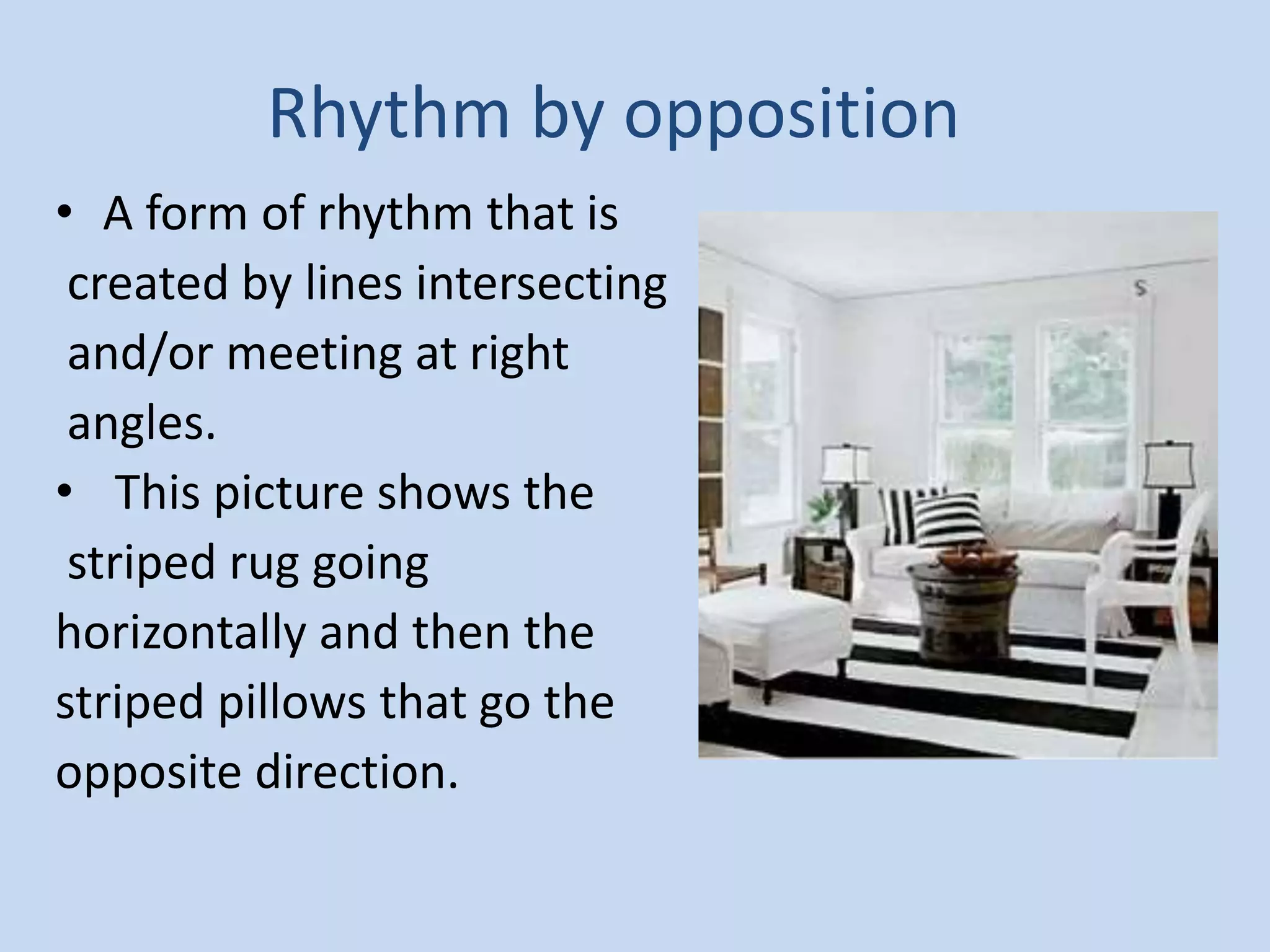 Rhythm by opposition

• A form of rhythm that is created by lines intersecting and/or meeting at right angles.
• This picture shows the striped rug going horizontally and then the striped pillows that go the opposite direction.